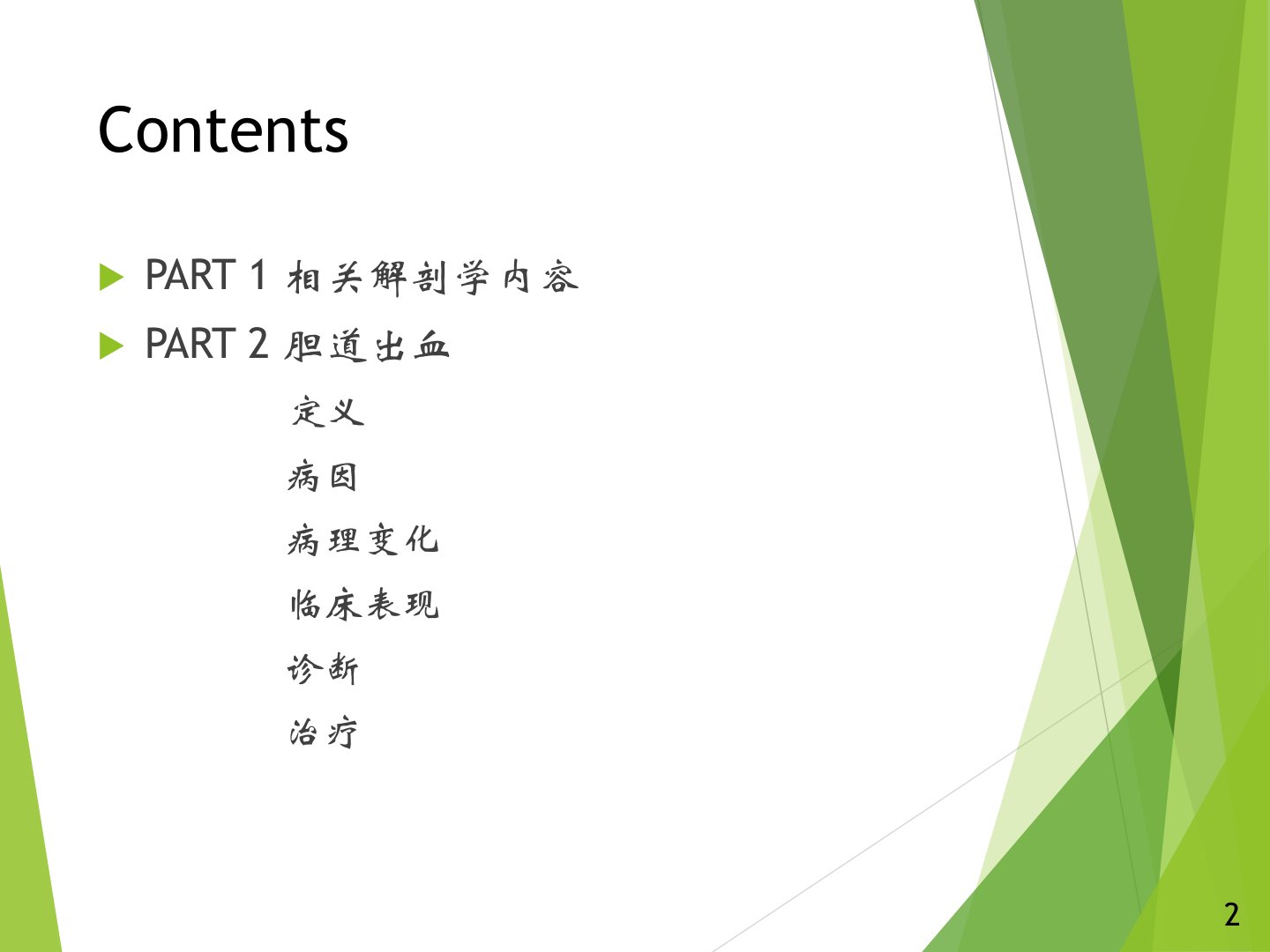 Contents

PART 1 相关解剖学内容

PART 2 胆道出血

定义

病因

病理变化

临床表现

诊断

治疗

2